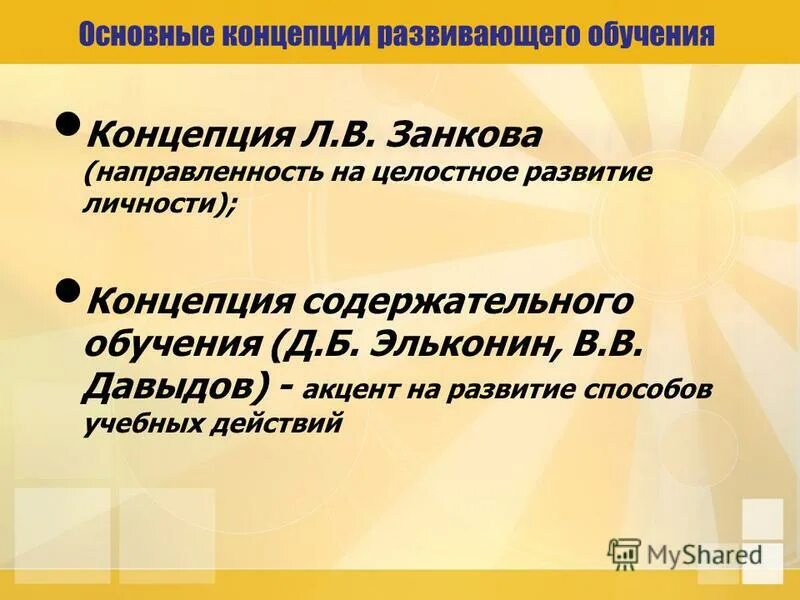 Основные концепции развивающего обучения

• Концепция Л.В. Занкова (направленность на целостное развитие личности);

• Концепция содержательного обучения (Д.Б. Эльконин, В.В. Давыдов) - акцент на развитие способов учебных действий

MyShared